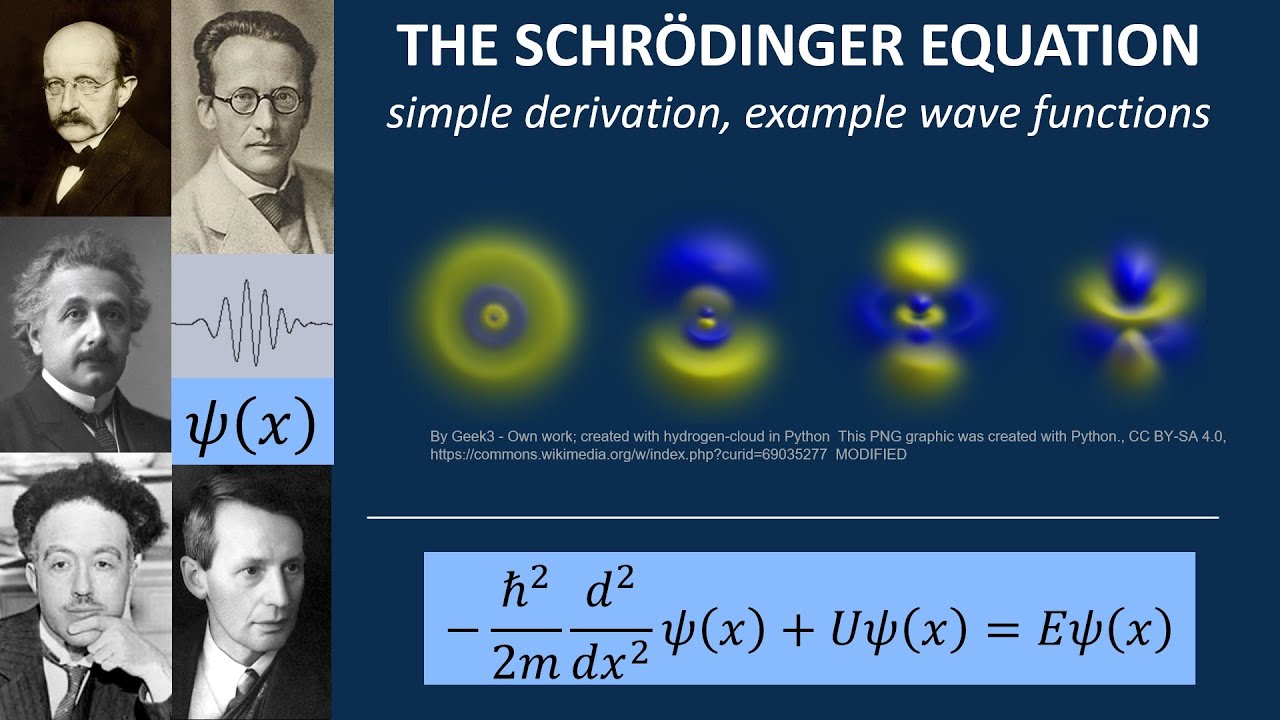 $\psi(x)$

THE SCHRÖDINGER EQUATION

simple derivation, example wave functions

By Geek3 - Own work; created with hydrogen-cloud in Python This PNG graphic was created with Python., CC BY-SA 4.0, https://commons.wikimedia.org/w/index.php?curid=69035277 MODIFIED

$-\frac{\hbar^2}{2m}\frac{d^2}{dx^2}\psi(x) + U\psi(x) = E\psi(x)$